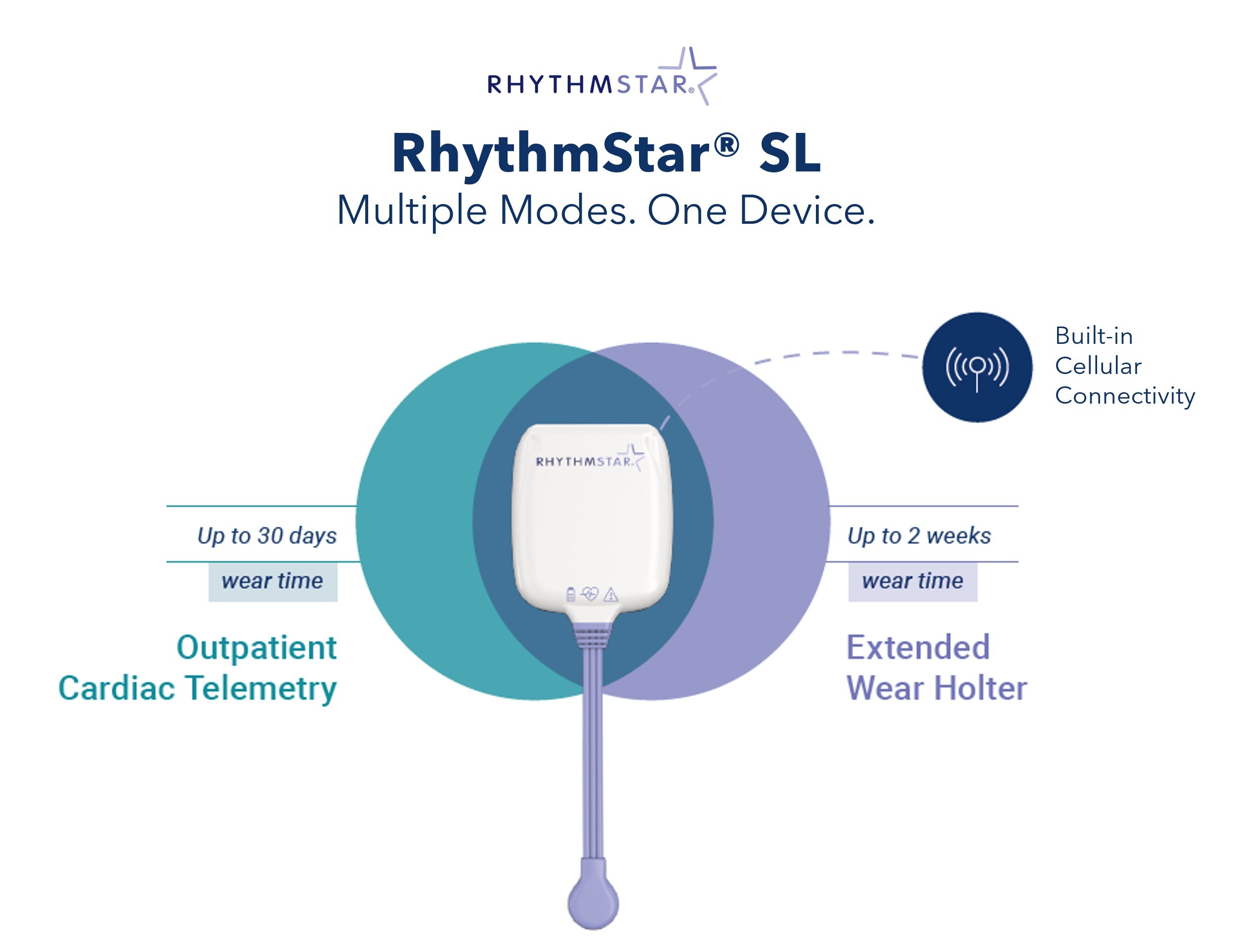 RHYTHMSTAR®

RhythmStar® SL
Multiple Modes. One Device.

Built-in Cellular Connectivity

RHYTHMSTAR®

Up to 30 days
wear time

Outpatient Cardiac Telemetry

Up to 2 weeks
wear time

Extended Wear Holter